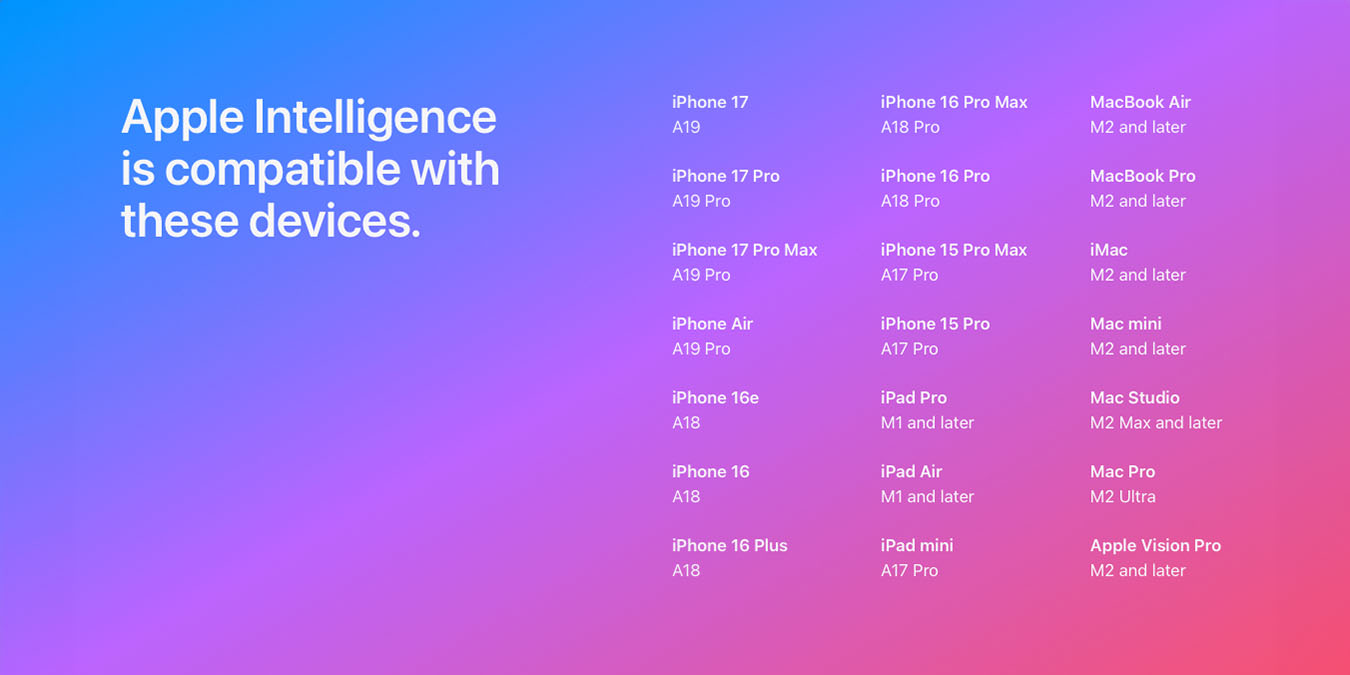 Apple Intelligence is compatible with these devices.

iPhone 17
A19

iPhone 17 Pro
A19 Pro

iPhone 17 Pro Max
A19 Pro

iPhone Air
A19 Pro

iPhone 16e
A18

iPhone 16
A18

iPhone 16 Plus
A18

iPhone 16 Pro Max
A18 Pro

iPhone 16 Pro
A18 Pro

iPhone 15 Pro Max
A17 Pro

iPhone 15 Pro
A17 Pro

iPad Pro
M1 and later

iPad Air
M1 and later

iPad mini
A17 Pro

MacBook Air
M2 and later

MacBook Pro
M2 and later

iMac
M2 and later

Mac mini
M2 and later

Mac Studio
M2 Max and later

Mac Pro
M2 Ultra

Apple Vision Pro
M2 and later